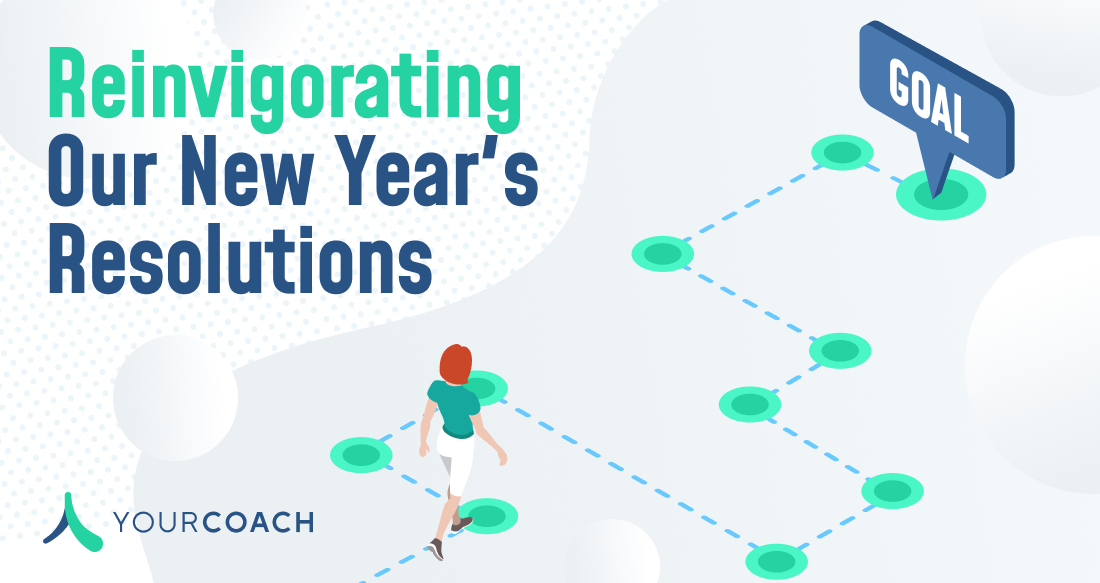 Reinvigorating Our New Year's Resolutions

GOAL

YOURCOACH